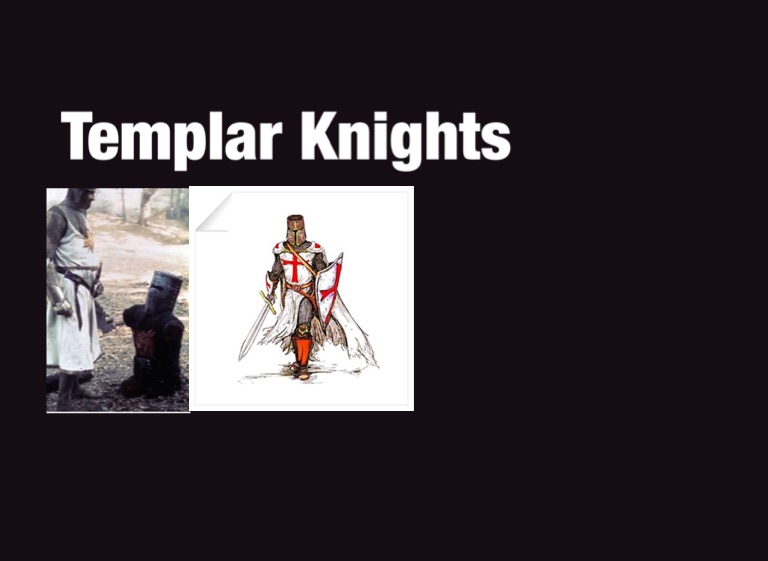 Templar Knights